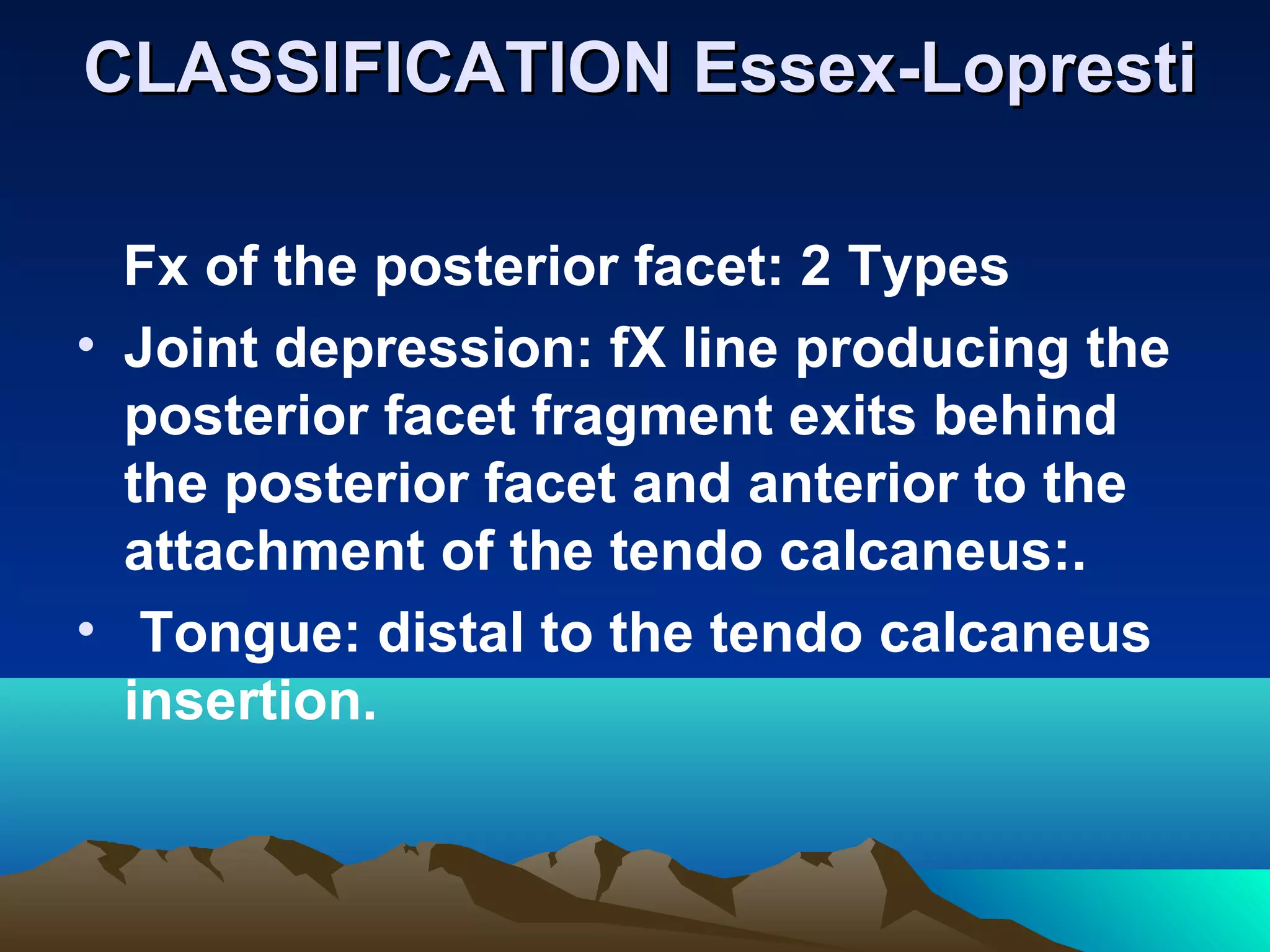 CLASSIFICATION Essex-Lopresti

Fx of the posterior facet: 2 Types

• Joint depression: fX line producing the posterior facet fragment exits behind the posterior facet and anterior to the attachment of the tendo calcaneus:.

• Tongue: distal to the tendo calcaneus insertion.